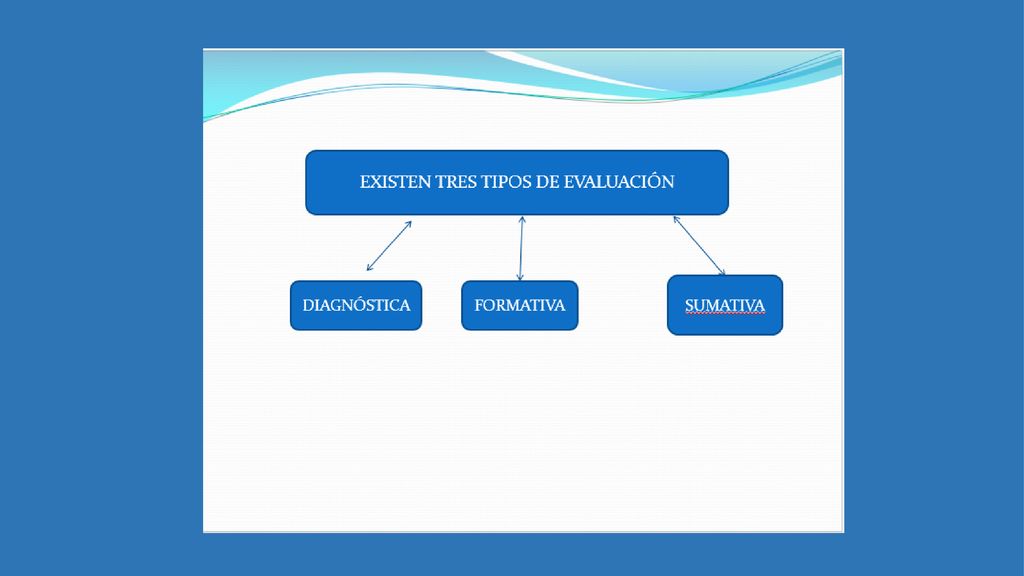 EXISTEN TRES TIPOS DE EVALUACIÓN

DIAGNÓSTICA

FORMATIVA

SUMATIVA